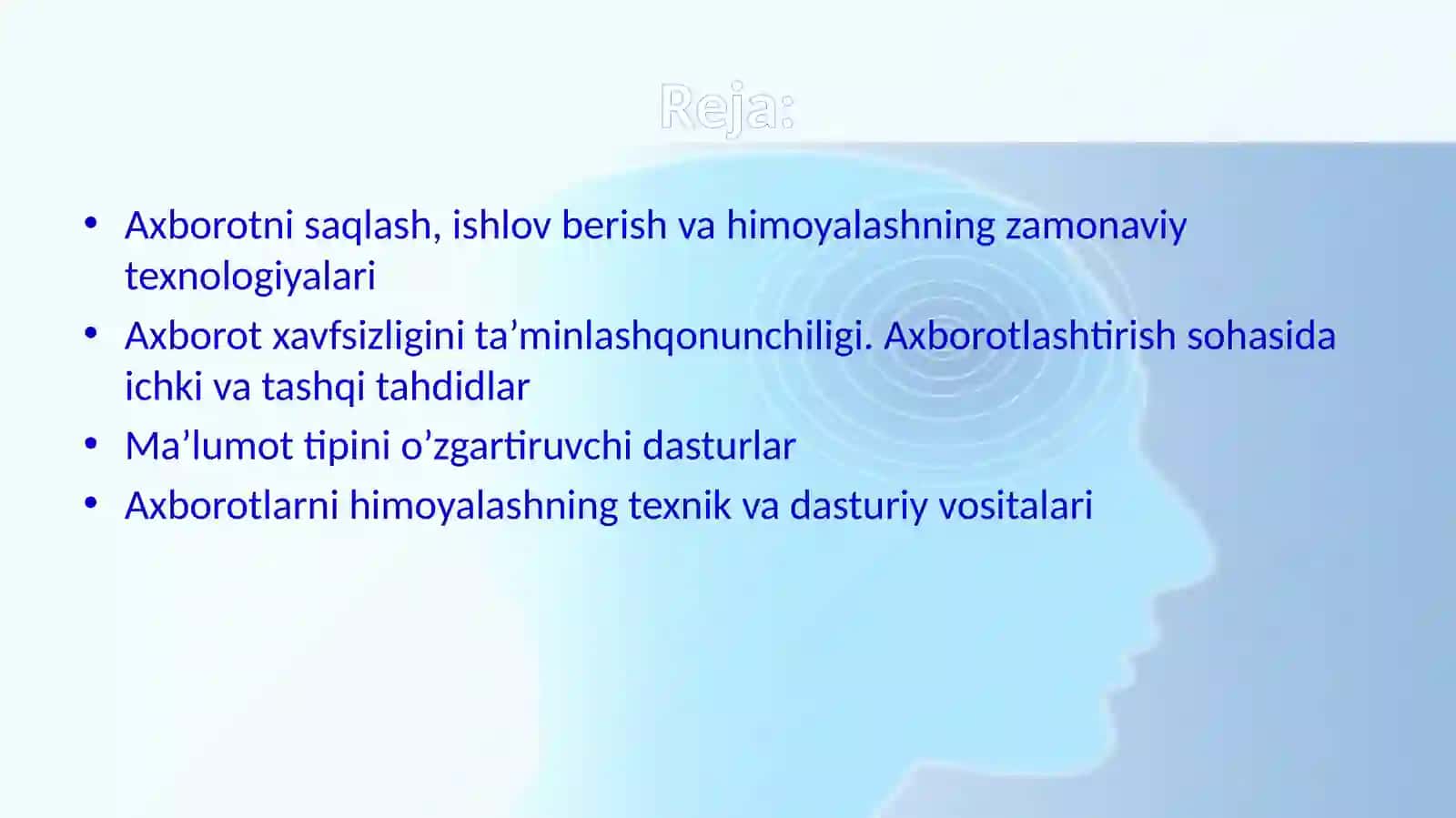 Reja:

• Axborotni saqlash, ishlov berish va himoyalashning zamonaviy texnologiyalari
• Axborot xavfsizligini ta’minlashqonunchiligi. Axborotlashtirish sohasida ichki va tashqi tahdidlar
• Ma’lumot tipini o’zgartiruvchi dasturlar
• Axborotlarni himoyalashning texnik va dasturiy vositalari